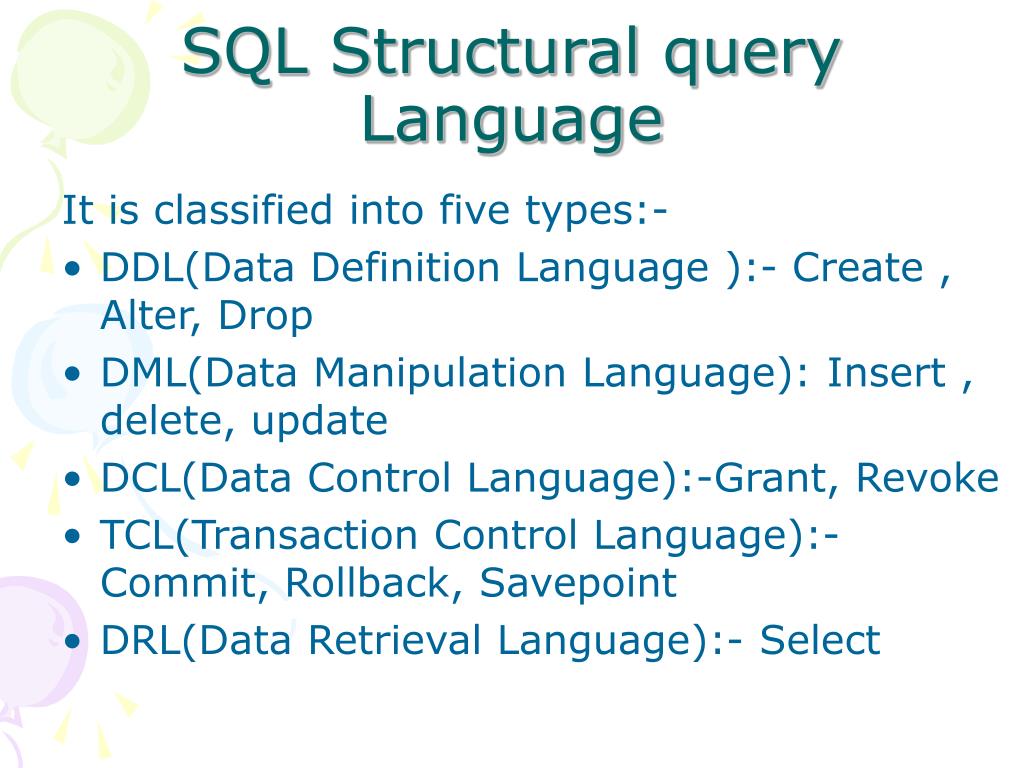 SQL Structural query Language

It is classified into five types:-

• DDL(Data Definition Language ):- Create , Alter, Drop
• DML(Data Manipulation Language): Insert , delete, update
• DCL(Data Control Language):-Grant, Revoke
• TCL(Transaction Control Language):- Commit, Rollback, Savepoint
• DRL(Data Retrieval Language):- Select